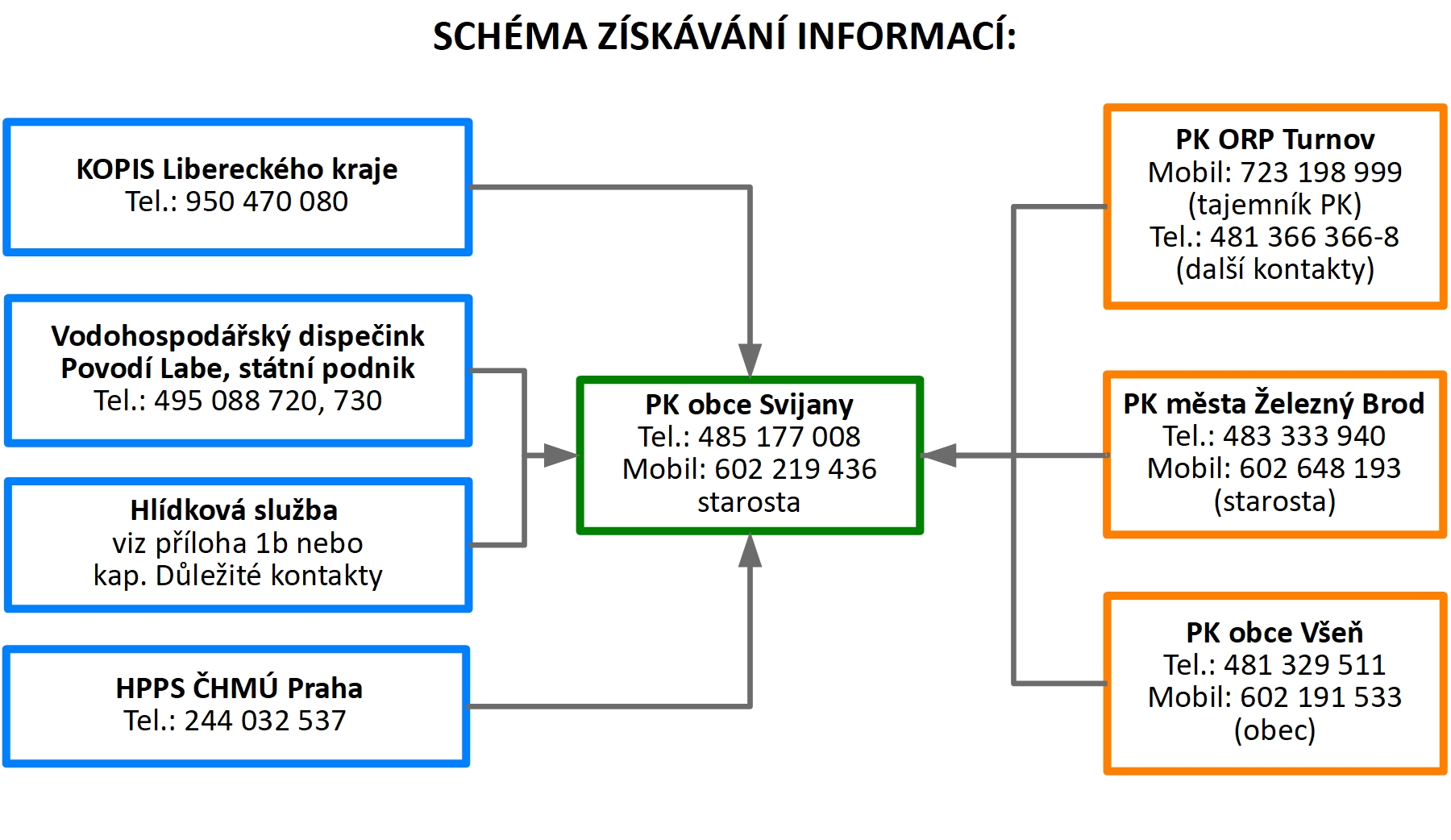 SCHÉMA ZÍSKÁVÁNÍ INFORMACÍ:

KOPIS Libereckého kraje
Tel.: 950 470 080

Vodohospodářský dispečink
Povodí Labe, státní podnik
Tel.: 495 088 720, 730

Hlídková služba
viz příloha 1b nebo
kap. Důležité kontakty

HPPS ČHMÚ Praha
Tel.: 244 032 537

PK obce Svijany
Tel.: 485 177 008
Mobil: 602 219 436
starosta

PK ORP Turnov
Mobil: 723 198 999
(tajemník PK)
Tel.: 481 366 366-8
(další kontakty)

PK města Železný Brod
Tel.: 483 333 940
Mobil: 602 648 193
(starosta)

PK obce Všeň
Tel.: 481 329 511
Mobil: 602 191 533
(obec)